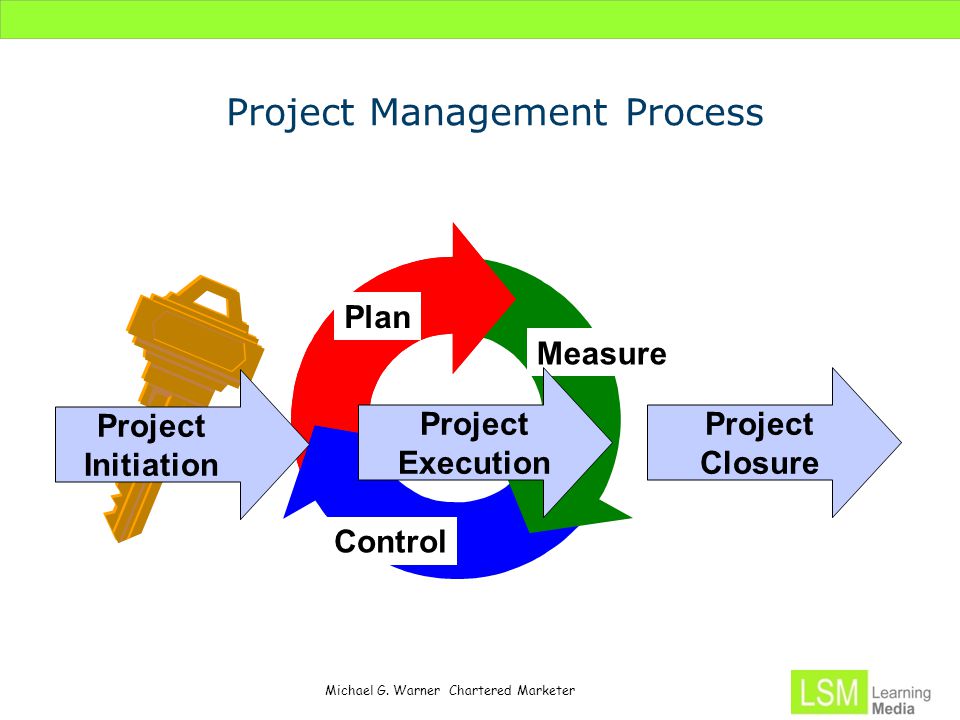 Project Management Process

Plan

Measure

Project Initiation

Project Execution

Project Closure

Control

Michael G. Warner Chartered Marketer

LSM Learning Media